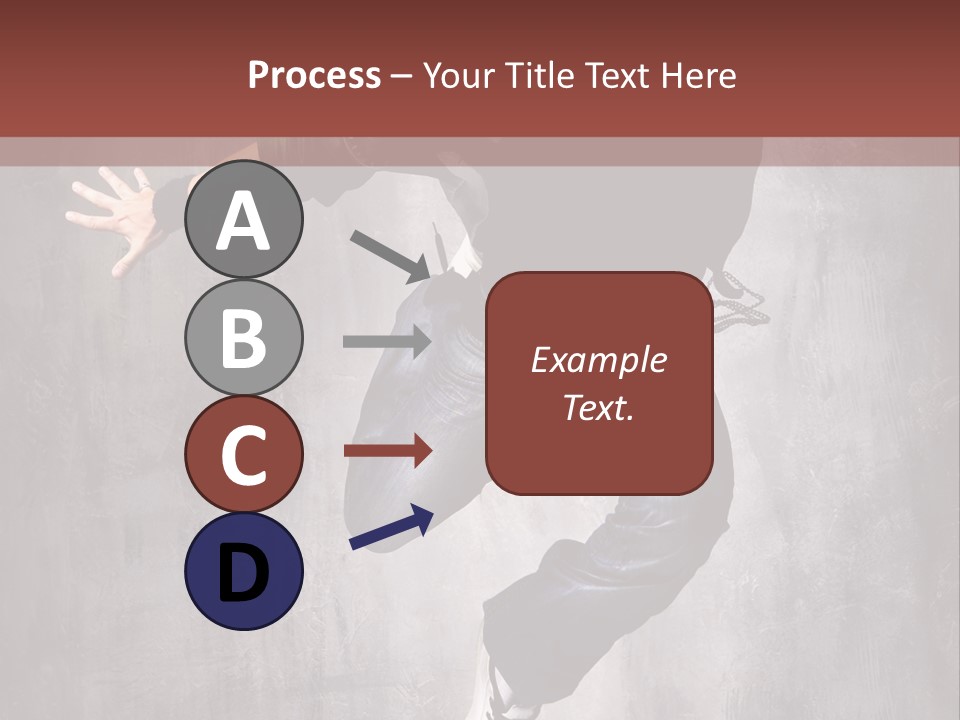 Process – Your Title Text Here

A

B

C

D

Example Text.